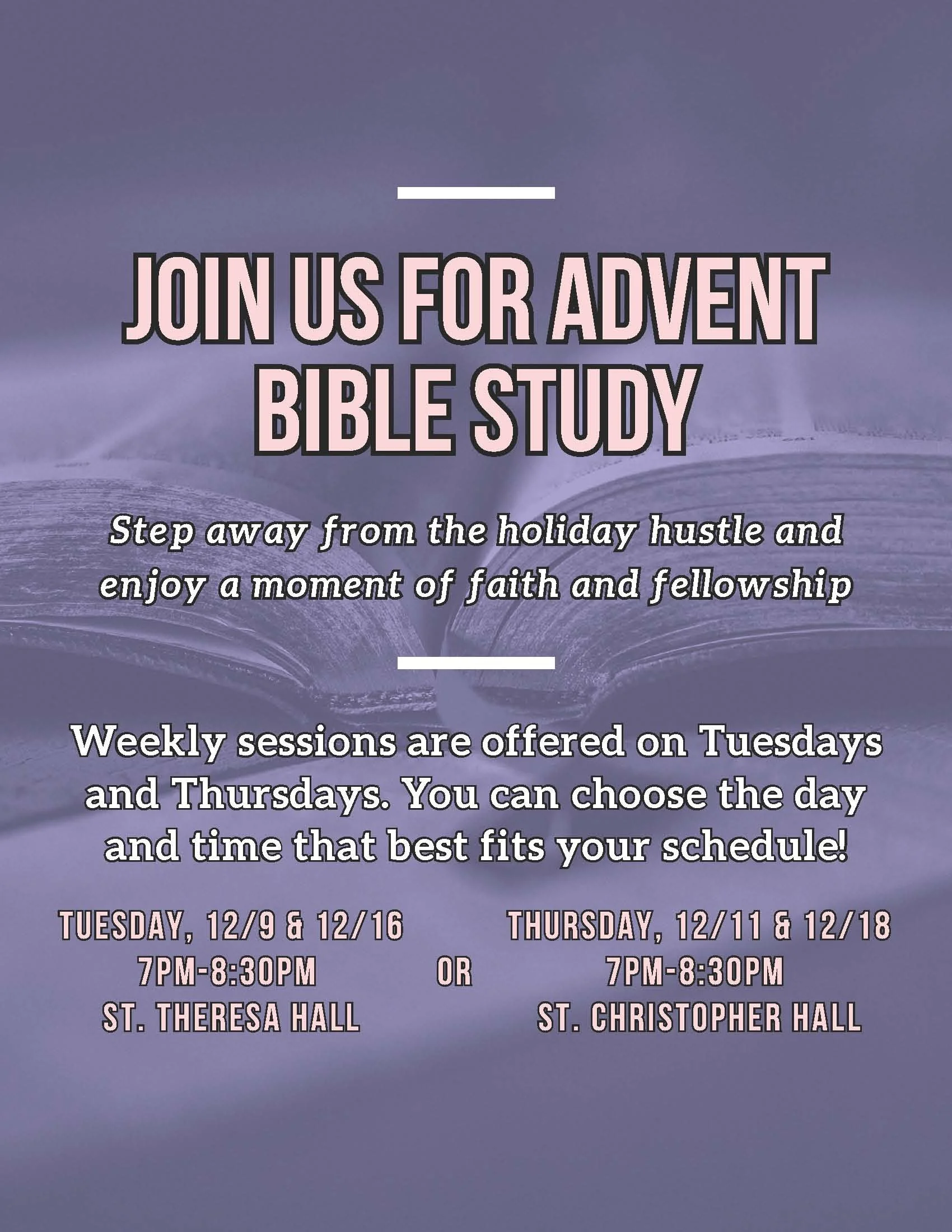 JOIN US FOR ADVENT BIBLE STUDY

Step away from the holiday hustle and enjoy a moment of faith and fellowship

Weekly sessions are offered on Tuesdays and Thursdays. You can choose the day and time that best fits your schedule!

TUESDAY, 12/9 & 12/16
7PM-8:30PM
ST. THERESA HALL

OR

THURSDAY, 12/11 & 12/18
7PM-8:30PM
ST. CHRISTOPHER HALL